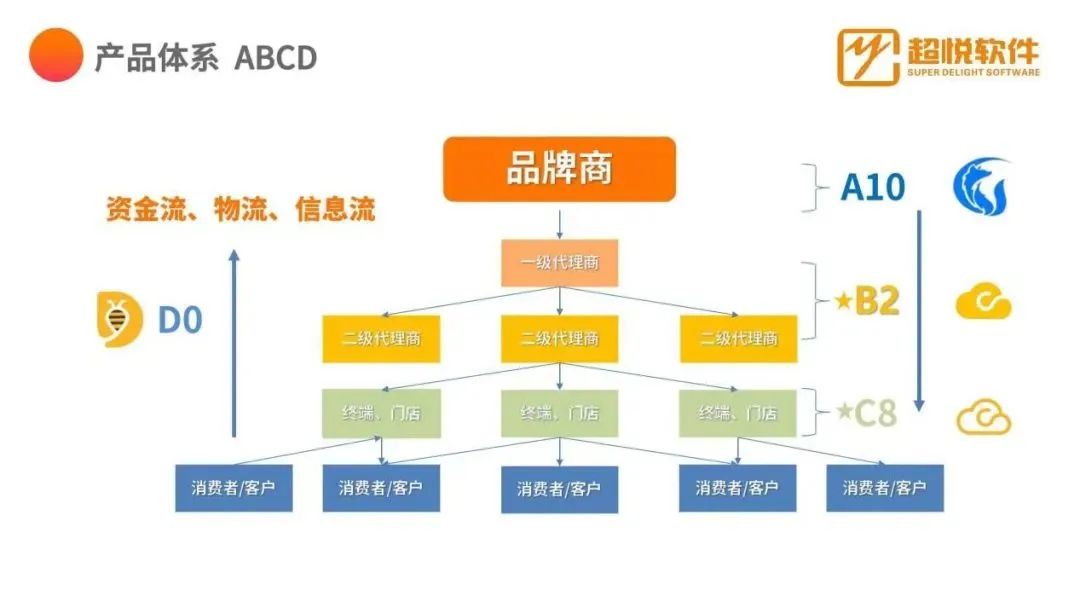 产品体系 ABCD

超悦软件
SUPER DELIGHT SOFTWARE

品牌商

A10

资金流、物流、信息流

一级代理商

★B2

D0

二级代理商
二级代理商
二级代理商

终端、门店
终端、门店
终端、门店

★C8

消费者/客户
消费者/客户
消费者/客户
消费者/客户
消费者/客户